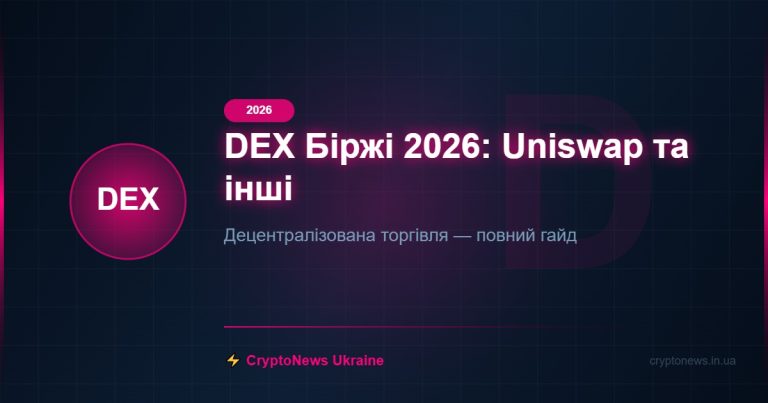 DEX

2026

DEX Біржі 2026: Uniswap та інші

Децентралізована торгівля — повний гайд

D

⚡ CryptoNews Ukraine

cryptonews.in.ua